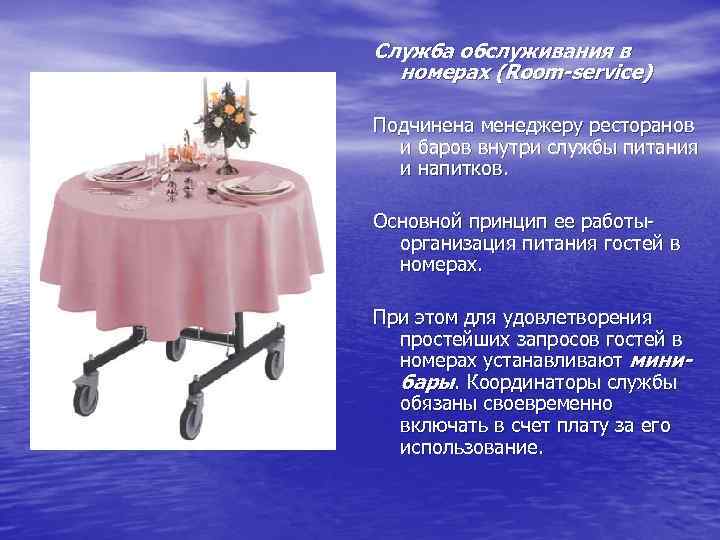 Служба обслуживания в номерах (Room-service)

Подчинена менеджеру ресторанов и баров внутри службы питания и напитков.

Основной принцип ее работы- организация питания гостей в номерах.

При этом для удовлетворения простейших запросов гостей в номерах устанавливают мини-бары. Координаторы службы обязаны своевременно включать в счет плату за его использование.